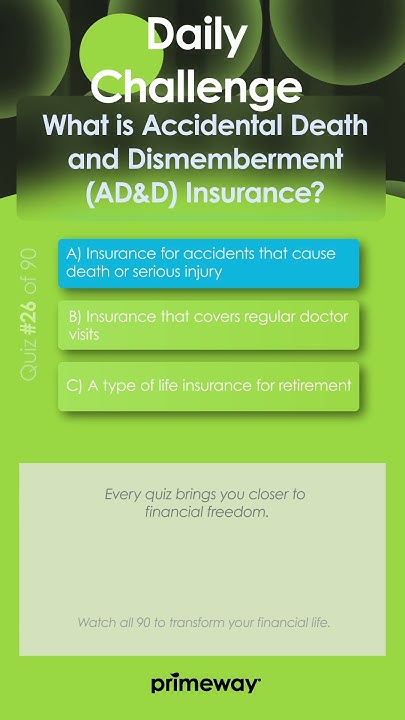 Daily Challenge

What is Accidental Death and Dismemberment (AD&D) Insurance?

Quiz #26 of 90

A) Insurance for accidents that cause death or serious injury

B) Insurance that covers regular doctor visits

C) A type of life insurance for retirement

Every quiz brings you closer to financial freedom.

Watch all 90 to transform your financial life.

primeway